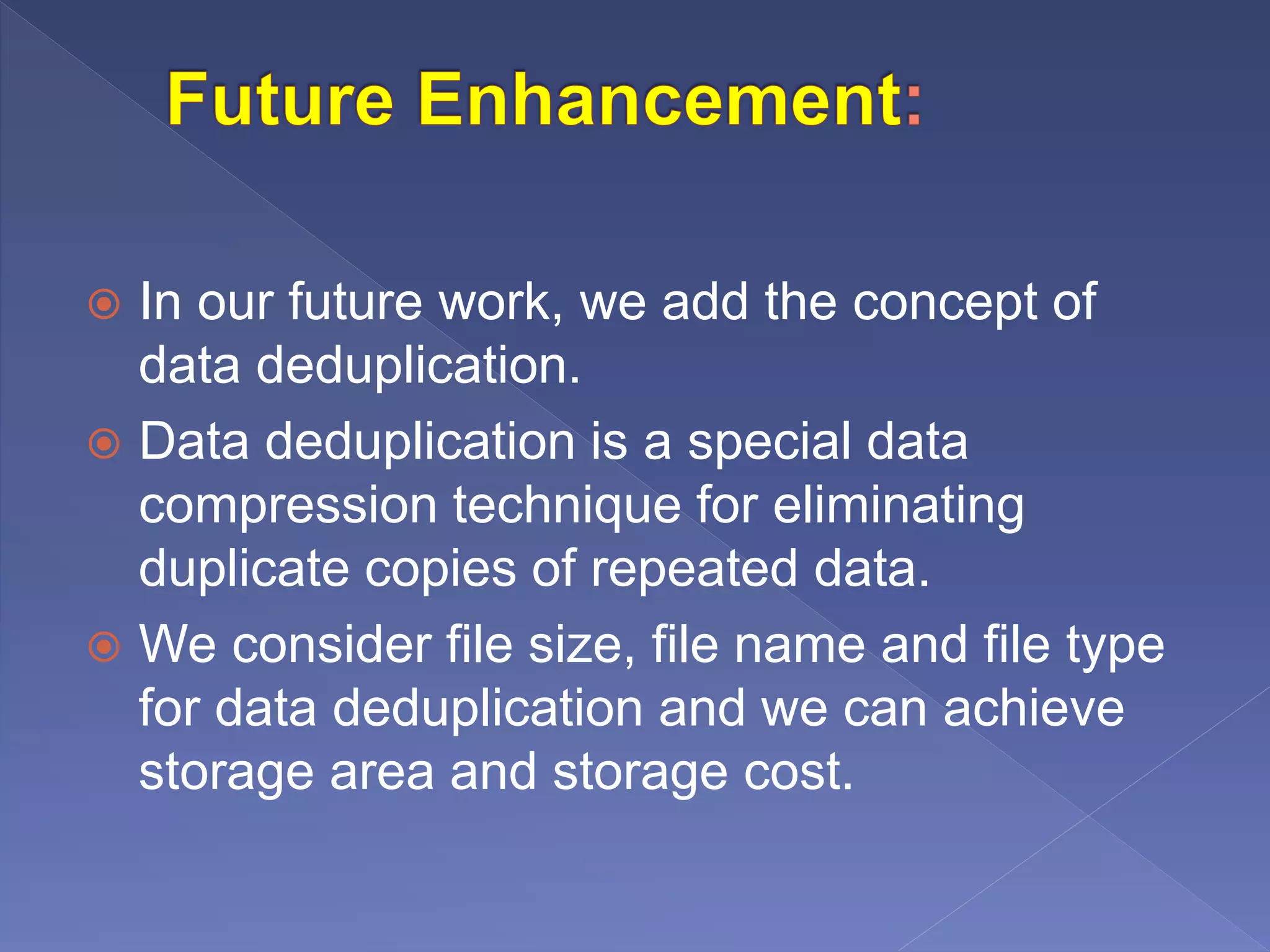 Future Enhancement:

In our future work, we add the concept of data deduplication.

Data deduplication is a special data compression technique for eliminating duplicate copies of repeated data.

We consider file size, file name and file type for data deduplication and we can achieve storage area and storage cost.